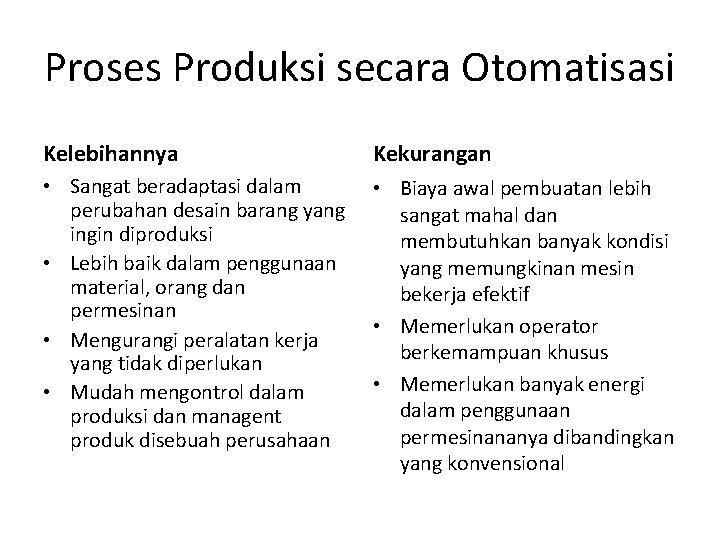 Proses Produksi secara Otomatisasi

Kelebihannya

• Sangat beradaptasi dalam perubahan desain barang yang ingin diproduksi
• Lebih baik dalam penggunaan material, orang dan permesinan
• Mengurangi peralatan kerja yang tidak diperlukan
• Mudah mengontrol dalam produksi dan managent produk disebuah perusahaan

Kekurangan

• Biaya awal pembuatan lebih sangat mahal dan membutuhkan banyak kondisi yang memungkinan mesin bekerja efektif
• Memerlukan operator berkemampuan khusus
• Memerlukan banyak energi dalam penggunaan permesinananya dibandingkan yang konvensional